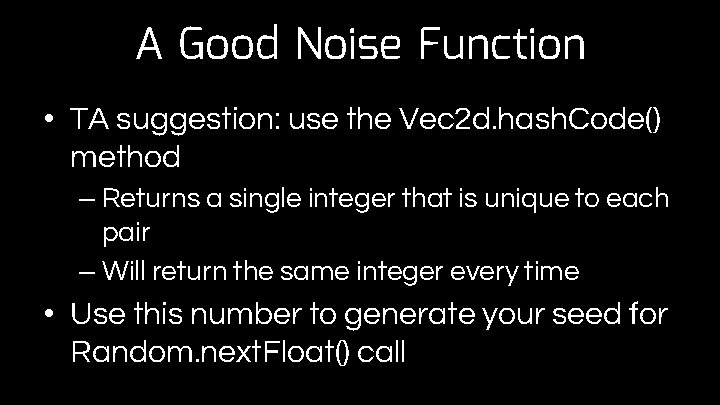 A Good Noise Function

• TA suggestion: use the Vec2d.hashCode() method

– Returns a single integer that is unique to each pair

– Will return the same integer every time

• Use this number to generate your seed for Random.nextFloat() call